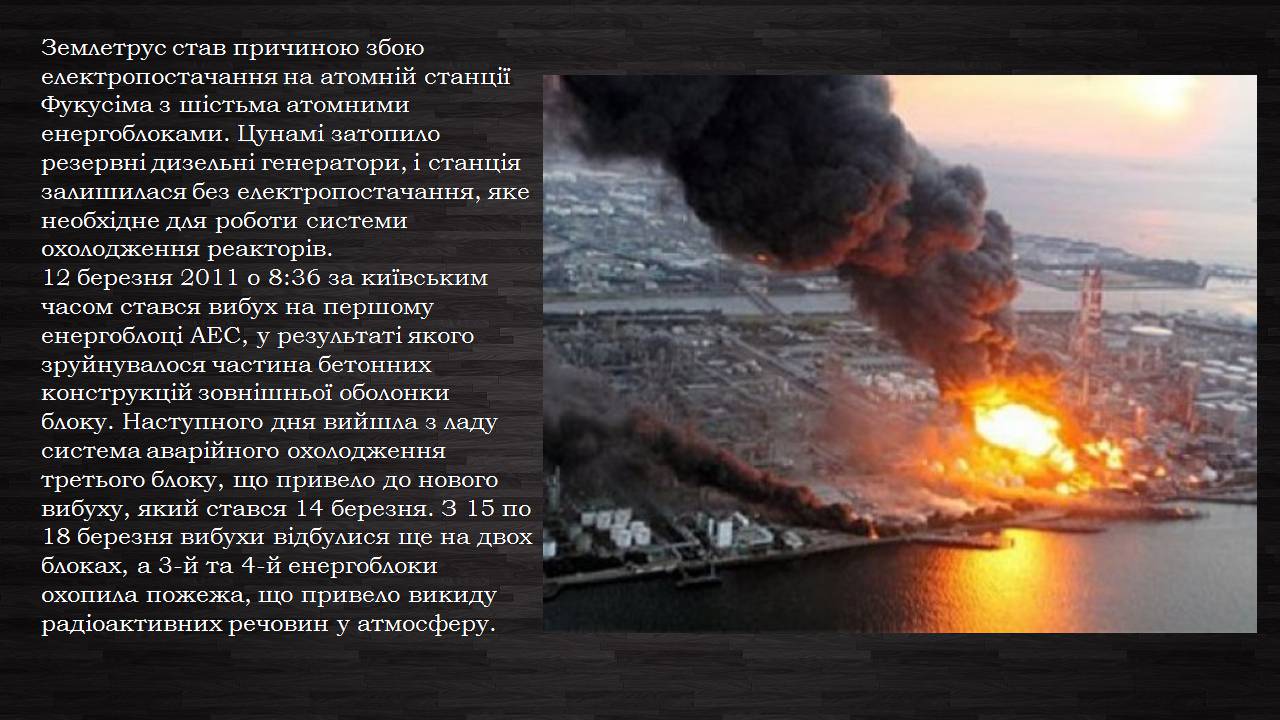 Землетрус став причиною збою електропостачання на атомній станції Фукусіма з шістьма атомними енергоблоками. Цунамі затопило резервні дизельні генератори, і станція залишилася без електропостачання, яке необхідне для роботи системи охолодження реакторів.
12 березня 2011 о 8:36 за київським часом стався вибух на першому енергоблоці АЕС, у результаті якого зруйнувалося частина бетонних конструкцій зовнішньої оболонки блоку. Наступного дня вийшла з ладу система аварійного охолодження третього блоку, що привело до нового вибуху, який стався 14 березня. З 15 по 18 березня вибухи відбулися ще на двох блоках, а 3-й та 4-й енергоблоки охопила пожежа, що привело викиду радіоактивних речовин у атмосферу.